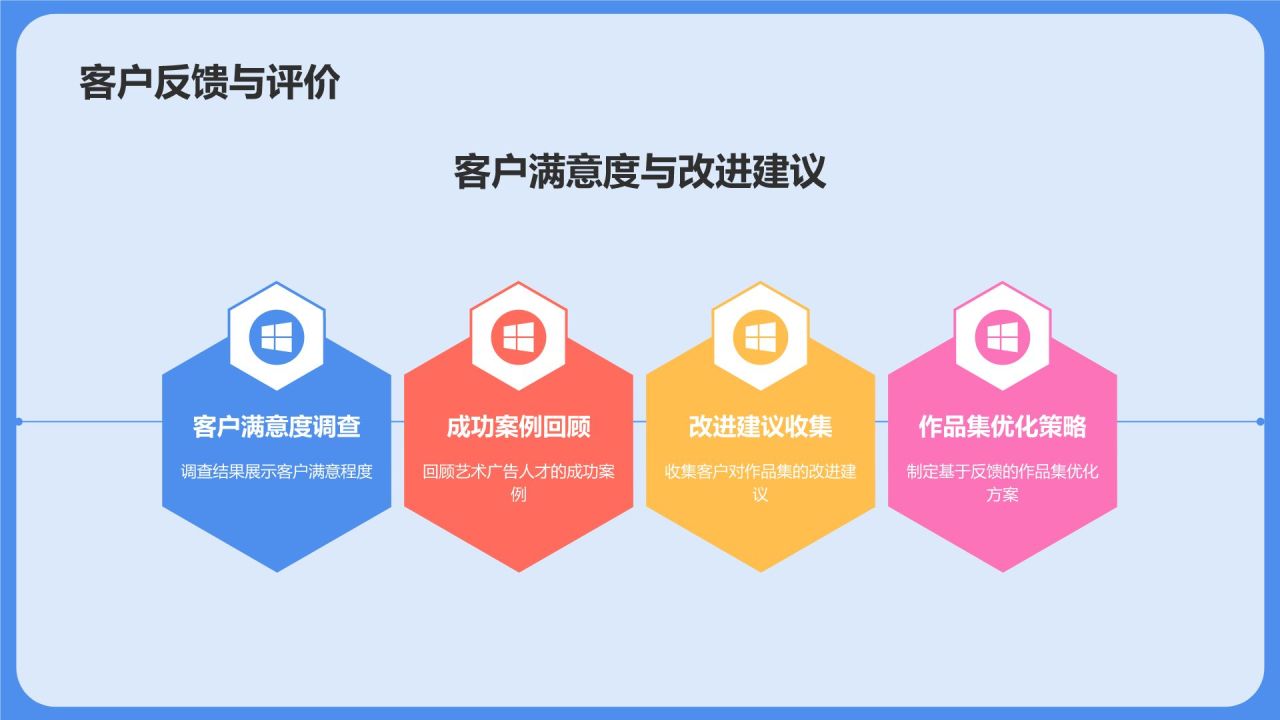 客户反馈与评价

客户满意度与改进建议

客户满意度调查

调查结果展示客户满意程度

成功案例回顾

回顾艺术广告人才的成功案例

改进建议收集

收集客户对作品集的改进建议

作品集优化策略

制定基于反馈的作品集优化方案